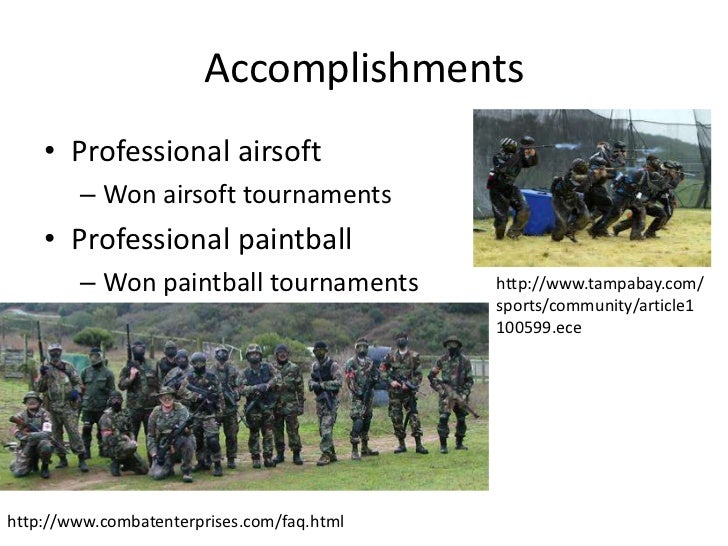 Accomplishments

• Professional airsoft
– Won airsoft tournaments
• Professional paintball
– Won paintball tournaments

http://www.tampabay.com/sports/community/article1100599.ece

http://www.combatenterprises.com/faq.html